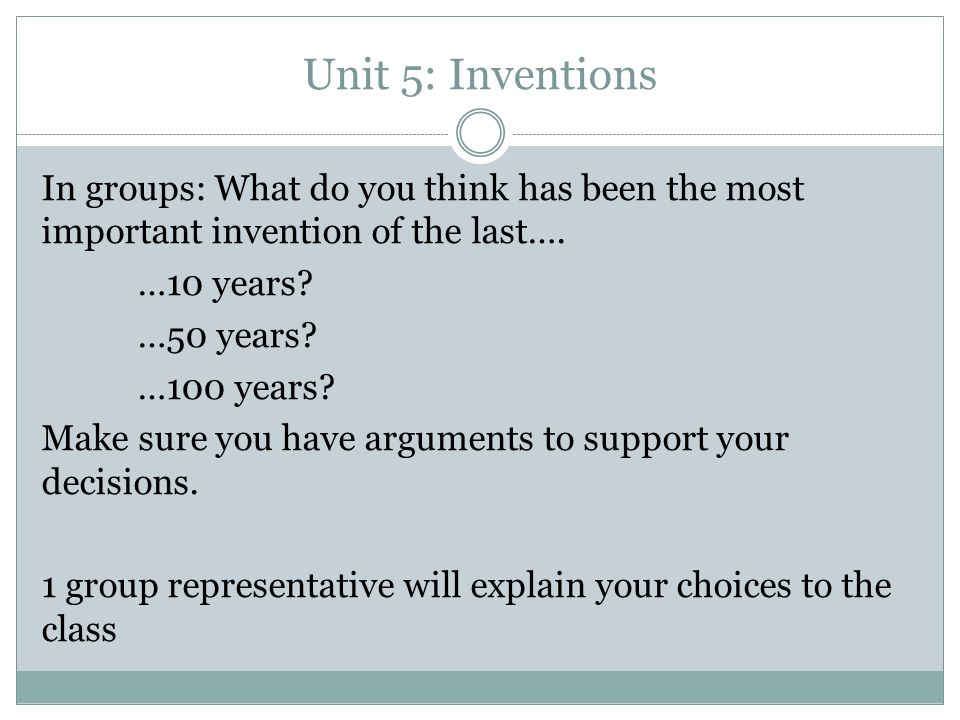 Unit 5: Inventions

In groups: What do you think has been the most important invention of the last….

…10 years?

…50 years?

…100 years?

Make sure you have arguments to support your decisions.

1 group representative will explain your choices to the class